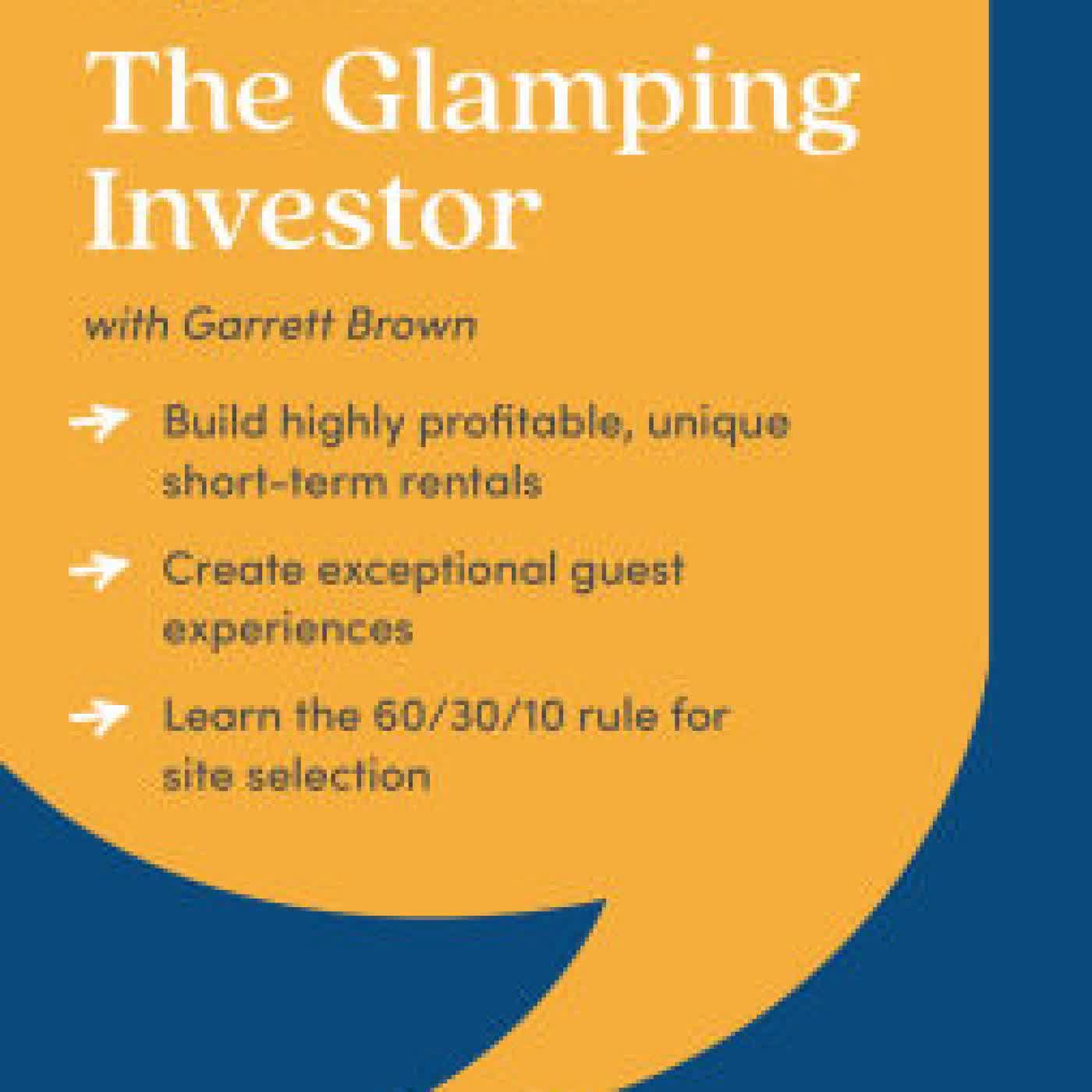 The Glamping Investor

with Garrett Brown

→ Build highly profitable, unique short-term rentals

→ Create exceptional guest experiences

→ Learn the 60/30/10 rule for site selection